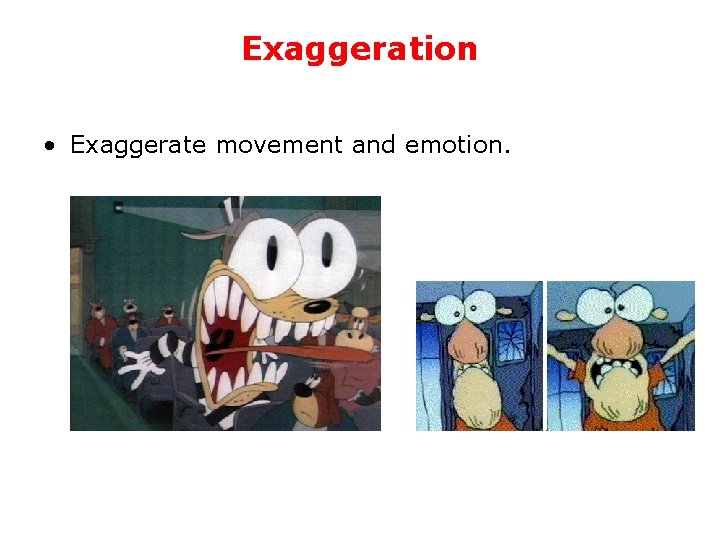 Exaggeration

• Exaggerate movement and emotion.